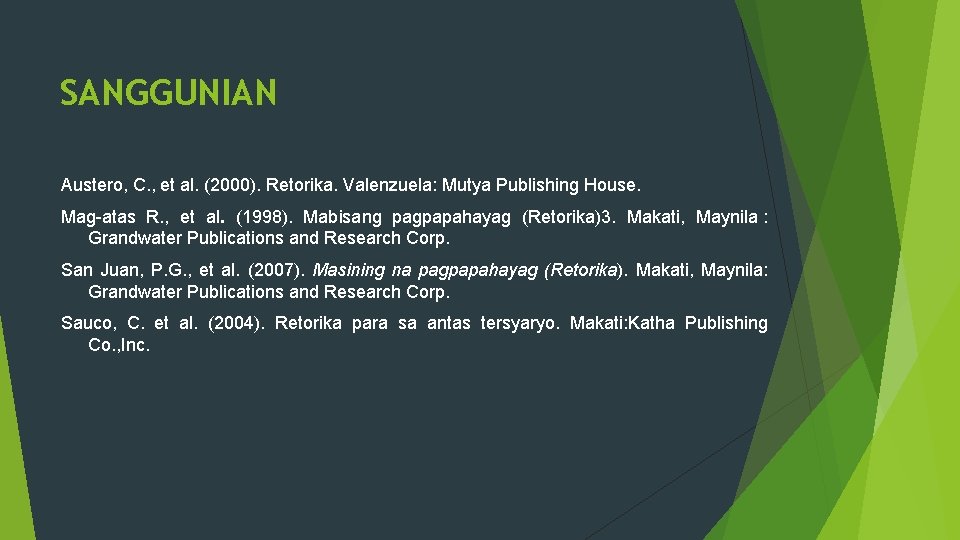 SANGGUNIAN

Austero, C., et al. (2000). Retorika. Valenzuela: Mutya Publishing House.

Mag-atas R., et al. (1998). Mabisang pagpapahayag (Retorika)3. Makati, Maynila : Grandwater Publications and Research Corp.

San Juan, P.G., et al. (2007). Masining na pagpapahayag (Retorika). Makati, Maynila: Grandwater Publications and Research Corp.

Sauco, C. et al. (2004). Retorika para sa antas tersyaryo. Makati:Katha Publishing Co.,Inc.